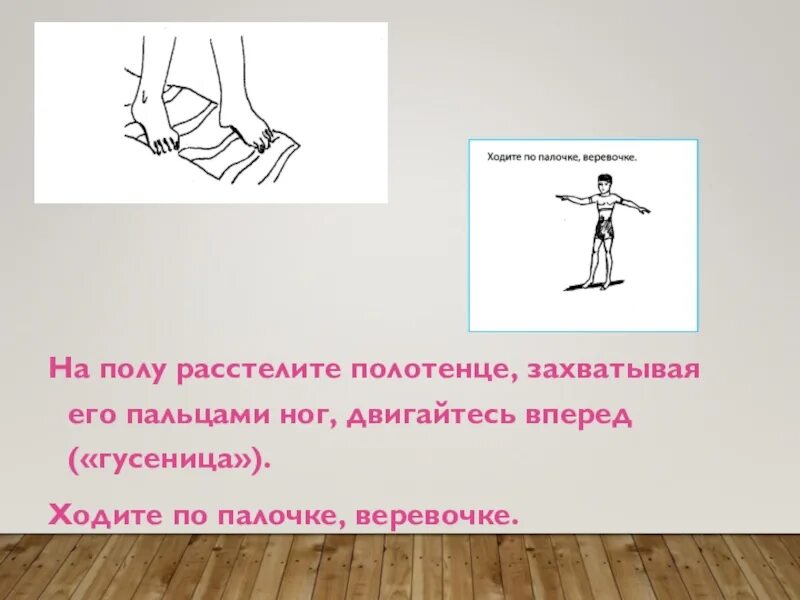 Ходите по палочке, веревочке.

На полу расстелите полотенце, захватывая его пальцами ног, двигайтесь вперед («гусеница»).

Ходите по палочке, веревочке.